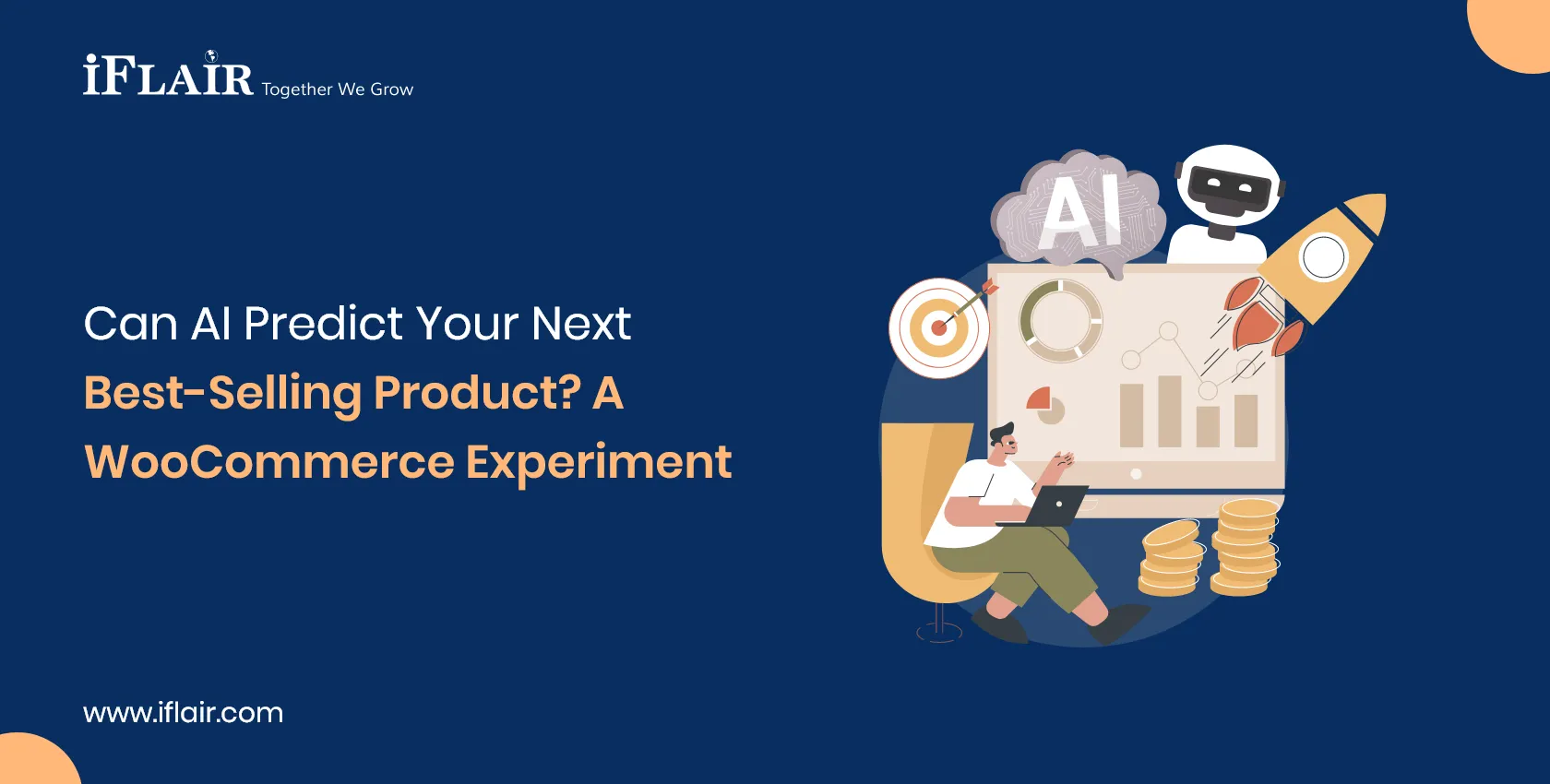 iFLAIR Together We Grow

Can AI Predict Your Next Best-Selling Product? A WooCommerce Experiment

AI

www.iflair.com